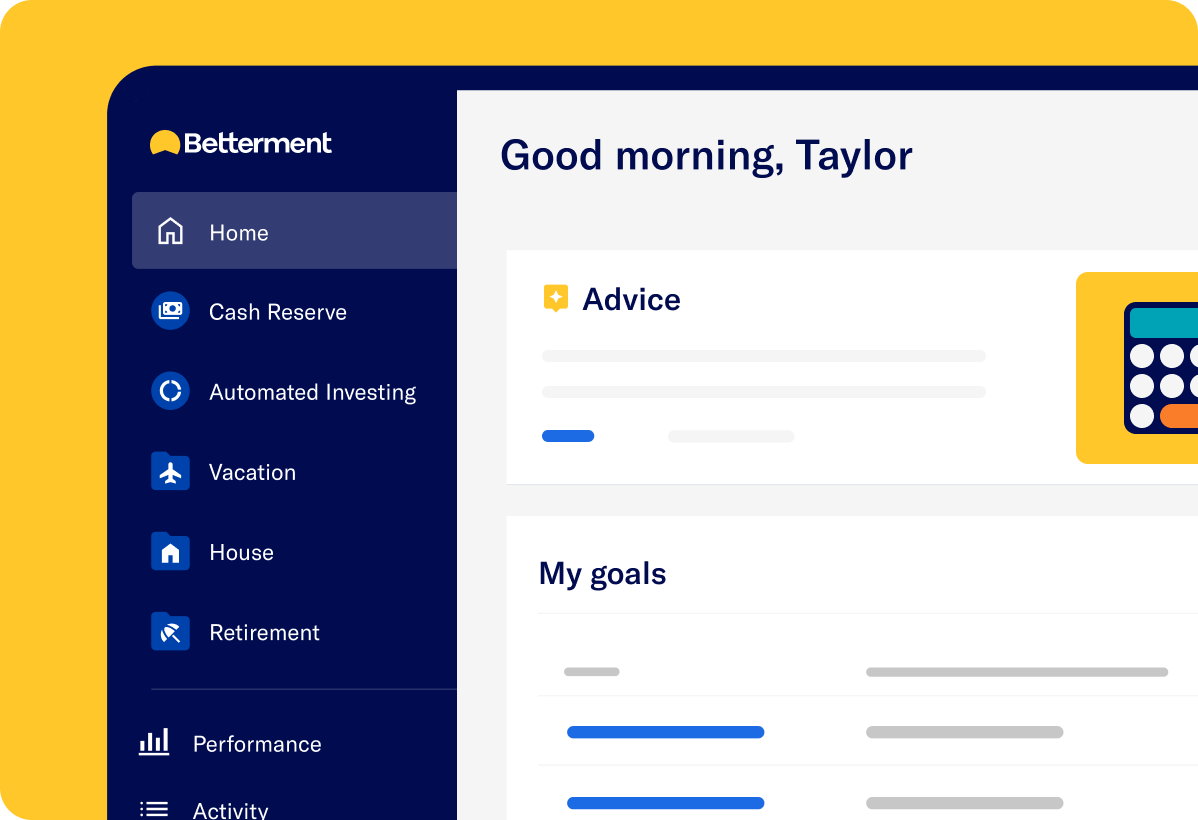 Betterment

Home

Cash Reserve

Automated Investing

Vacation

House

Retirement

Performance

Activity

Good morning, Taylor

Advice

My goals